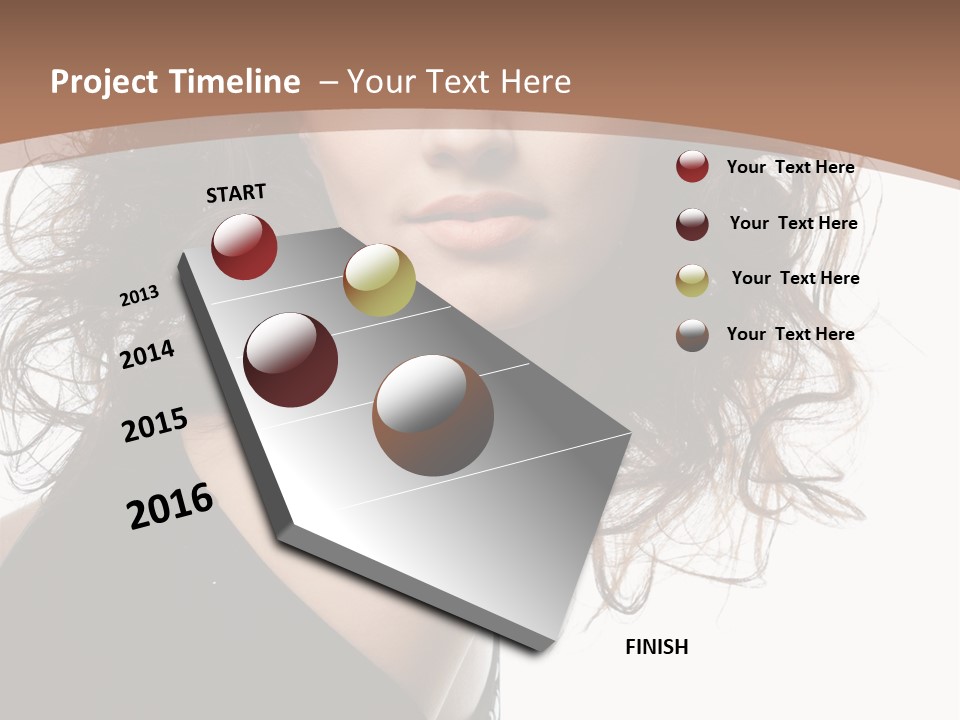 Project Timeline – Your Text Here

START

2013

2014

2015

2016

FINISH

Your Text Here

Your Text Here

Your Text Here

Your Text Here